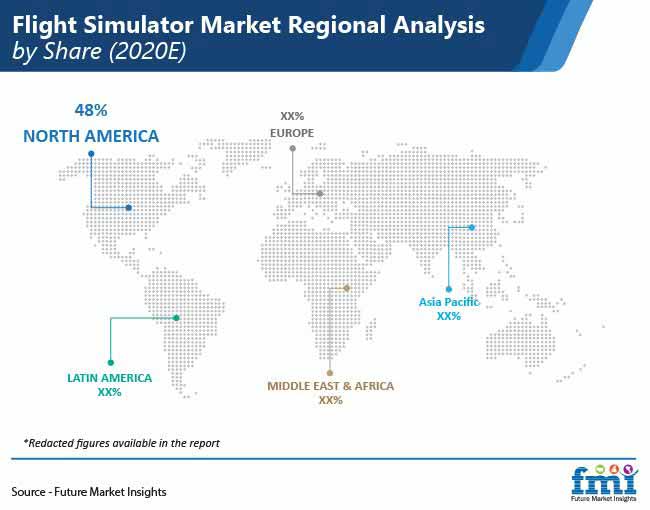 Flight Simulator Market Regional Analysis by Share (2020E)

48%
NORTH AMERICA

XX%
EUROPE

Asia Pacific
XX%

LATIN AMERICA
XX%

MIDDLE EAST & AFRICA
XX%

*Redacted figures available in the report

Source - Future Market Insights

fmi
Future Market Insights